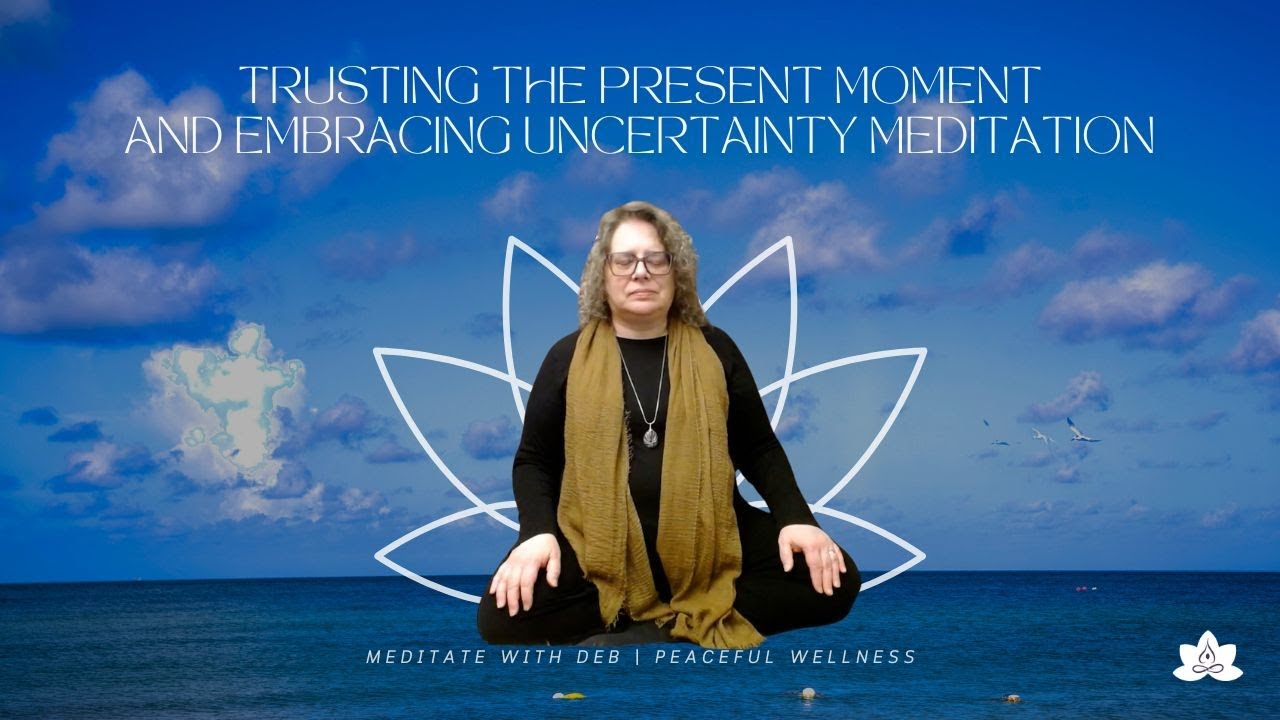 TRUSTING THE PRESENT MOMENT
AND EMBRACING UNCERTAINTY MEDITATION

MEDITATE WITH DEB | PEACEFUL WELLNESS